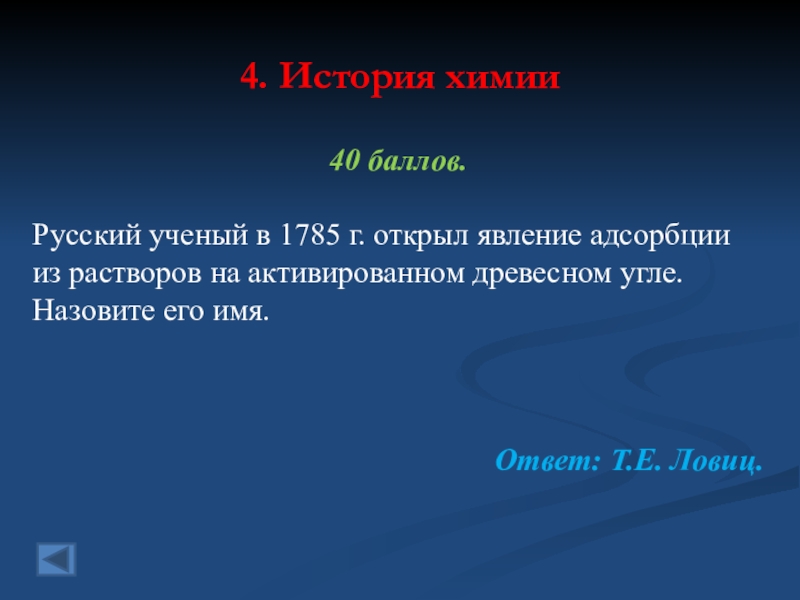 4. История химии

40 баллов.

Русский ученый в 1785 г. открыл явление адсорбции из растворов на активированном древесном угле. Назовите его имя.

Ответ: Т.Е. Ловиц.